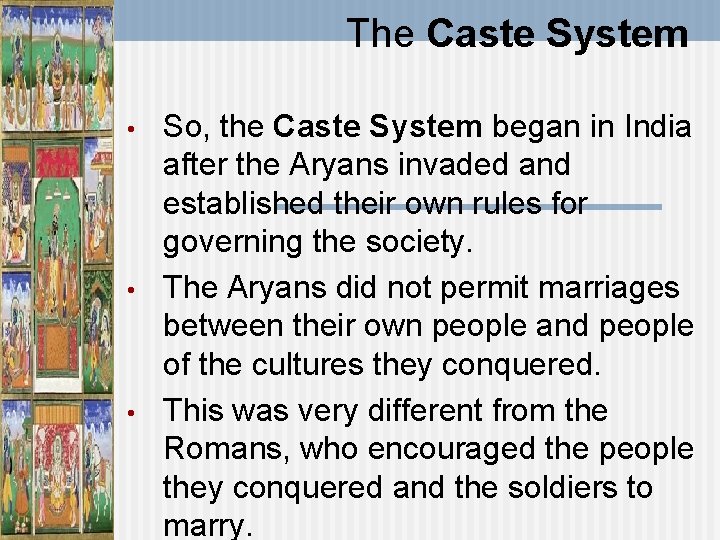 The Caste System

• So, the Caste System began in India after the Aryans invaded and established their own rules for governing the society.

• The Aryans did not permit marriages between their own people and people of the cultures they conquered.

• This was very different from the Romans, who encouraged the people they conquered and the soldiers to marry.